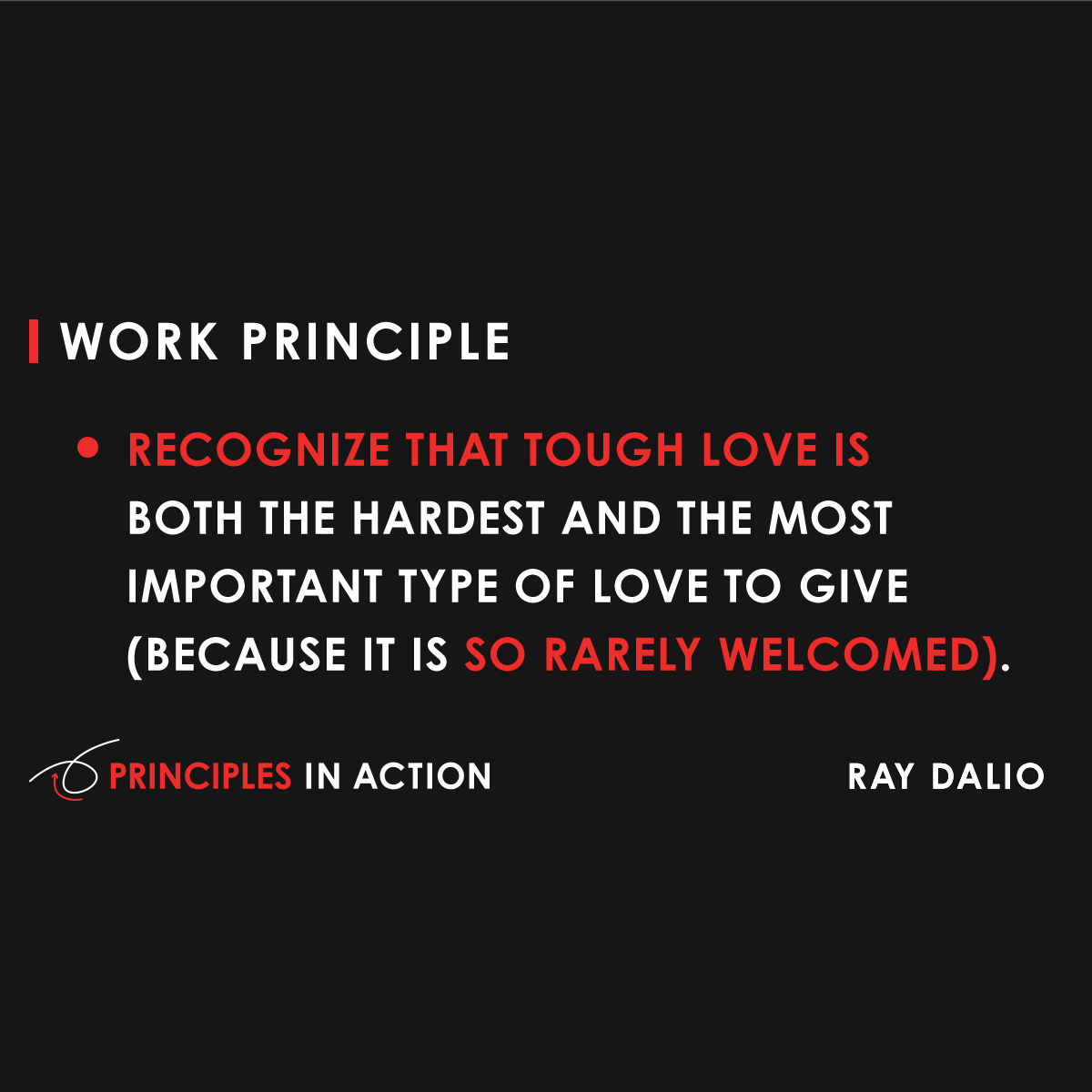 WORK PRINCIPLE

• RECOGNIZE THAT TOUGH LOVE IS BOTH THE HARDEST AND THE MOST IMPORTANT TYPE OF LOVE TO GIVE (BECAUSE IT IS SO RARELY WELCOMED).

PRINCIPLES IN ACTION

RAY DALIO